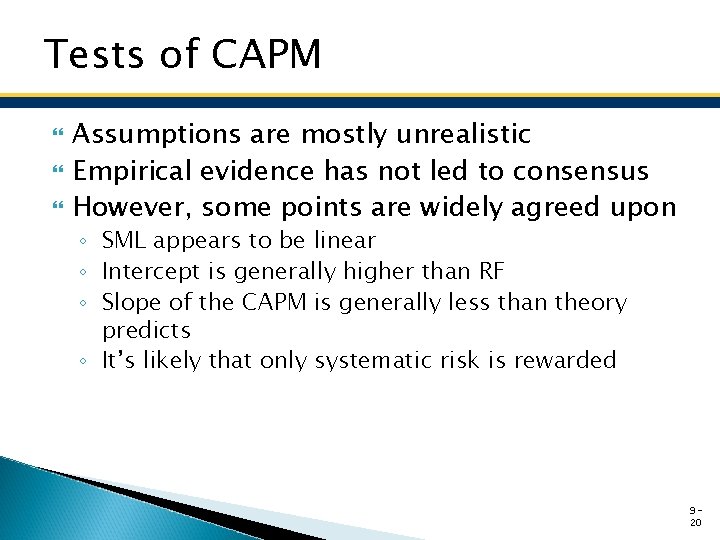 Tests of CAPM

Assumptions are mostly unrealistic

Empirical evidence has not led to consensus

However, some points are widely agreed upon

◦ SML appears to be linear

◦ Intercept is generally higher than RF

◦ Slope of the CAPM is generally less than theory predicts

◦ It's likely that only systematic risk is rewarded

9-20